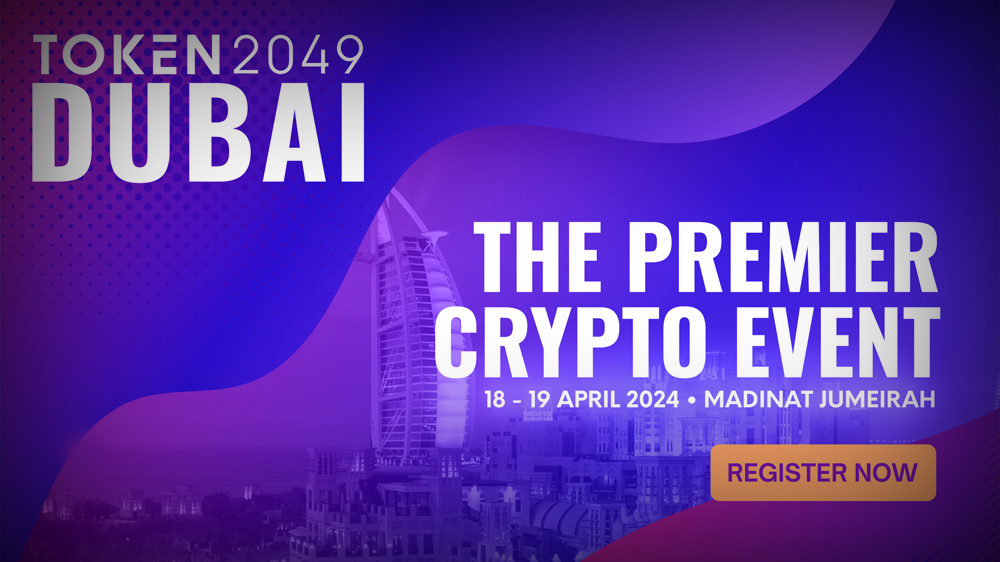 TOKEN2049
DUBAI

THE PREMIER CRYPTO EVENT

18 - 19 APRIL 2024 • MADINAT JUMEIRAH

REGISTER NOW